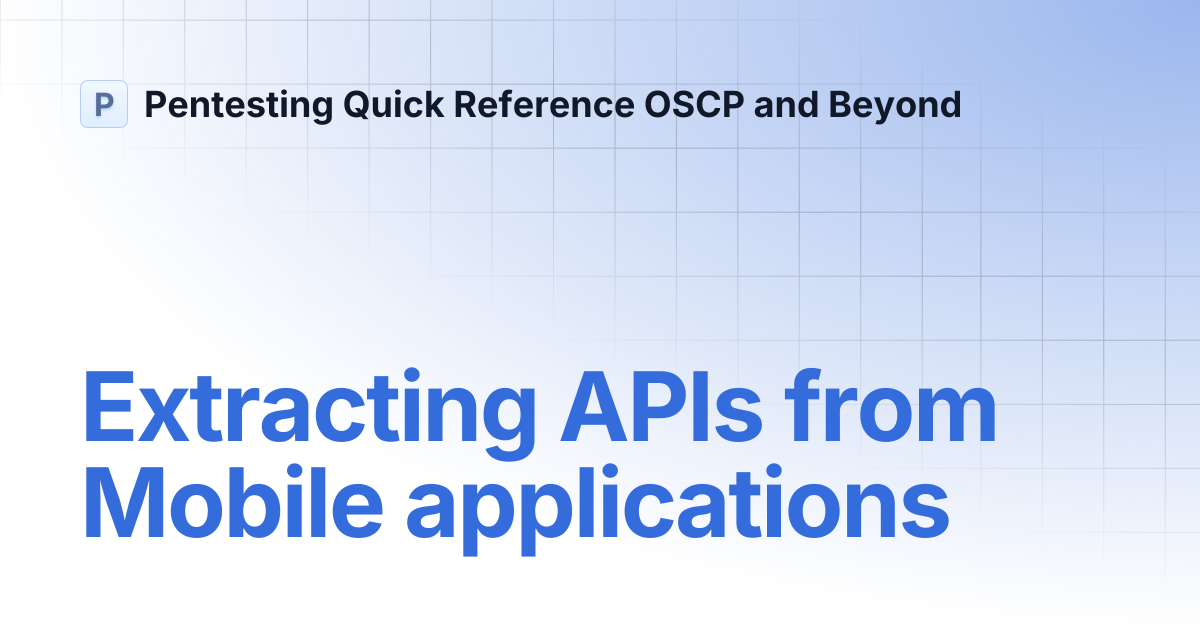 P Pentesting Quick Reference OSCP and Beyond

Extracting APIs from Mobile applications